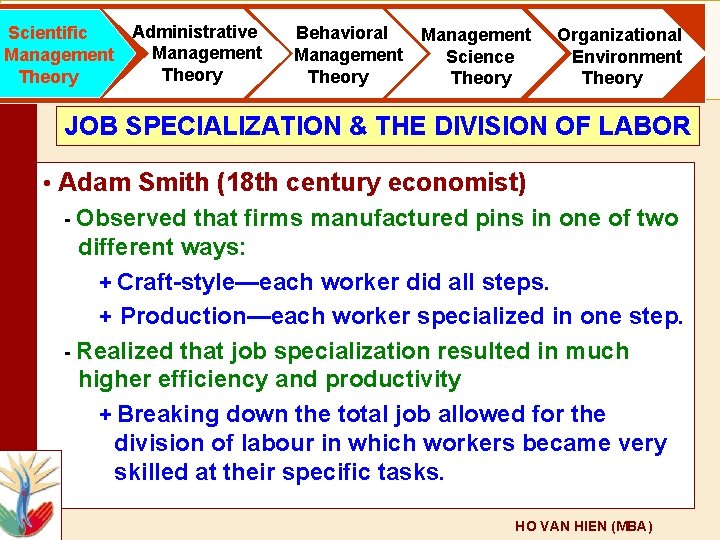 Scientific Management Theory

Administrative Management Theory

Behavioral Management Theory

Management Science Theory

Organizational Environment Theory

JOB SPECIALIZATION & THE DIVISION OF LABOR

• Adam Smith (18th century economist)

- Observed that firms manufactured pins in one of two different ways:

+ Craft-style—each worker did all steps.

+ Production—each worker specialized in one step.

- Realized that job specialization resulted in much higher efficiency and productivity

+ Breaking down the total job allowed for the division of labour in which workers became very skilled at their specific tasks.

HO VAN HIEN (MBA)